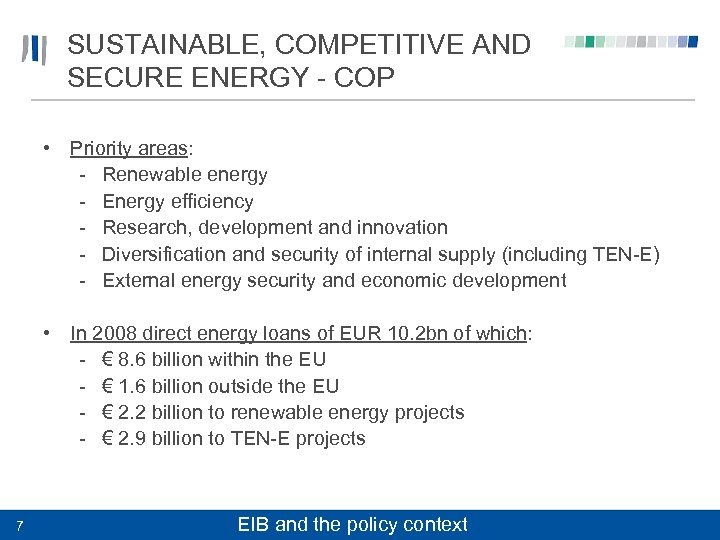 SUSTAINABLE, COMPETITIVE AND SECURE ENERGY - COP

• Priority areas:
- Renewable energy
- Energy efficiency
- Research, development and innovation
- Diversification and security of internal supply (including TEN-E)
- External energy security and economic development

• In 2008 direct energy loans of EUR 10.2bn of which:
- € 8.6 billion within the EU
- € 1.6 billion outside the EU
- € 2.2 billion to renewable energy projects
- € 2.9 billion to TEN-E projects

7

EIB and the policy context